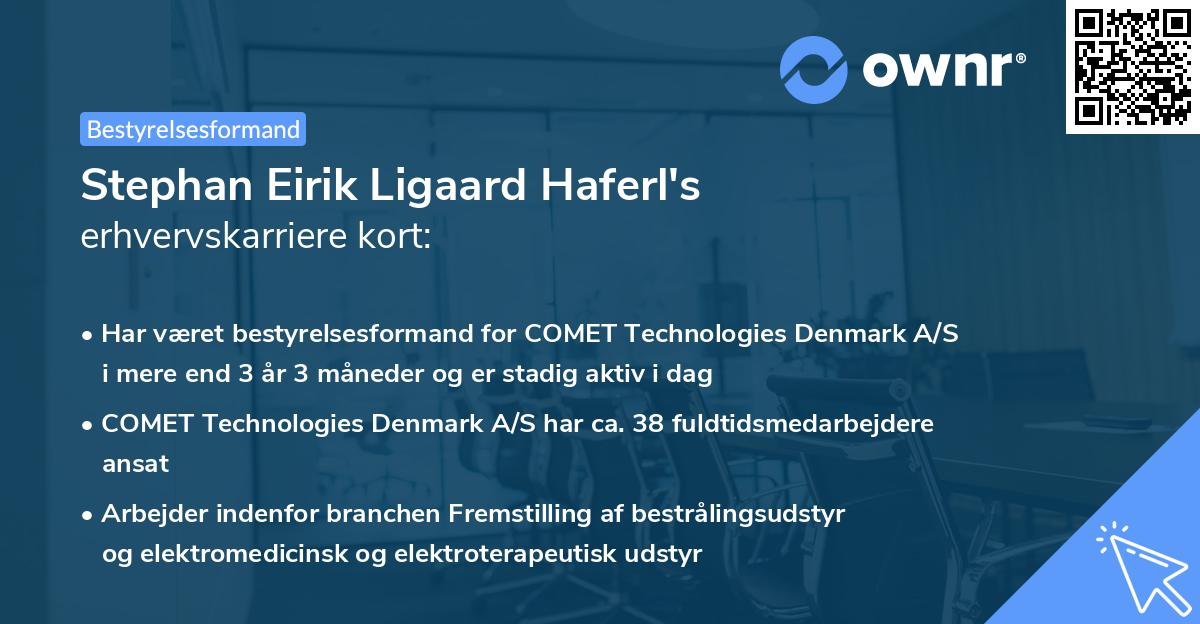 ownr®

Bestyrelsesformand

Stephan Eirik Ligaard Haferl's erhvervskarriere kort:

• Har været bestyrelsesformand for COMET Technologies Denmark A/S i mere end 3 år 3 måneder og er stadig aktiv i dag

• COMET Technologies Denmark A/S har ca. 38 fuldtidsmedarbejdere ansat

• Arbejder indenfor branchen Fremstilling af bestrålingsudstyr og elektromedicinsk og elektroterapeutisk udstyr